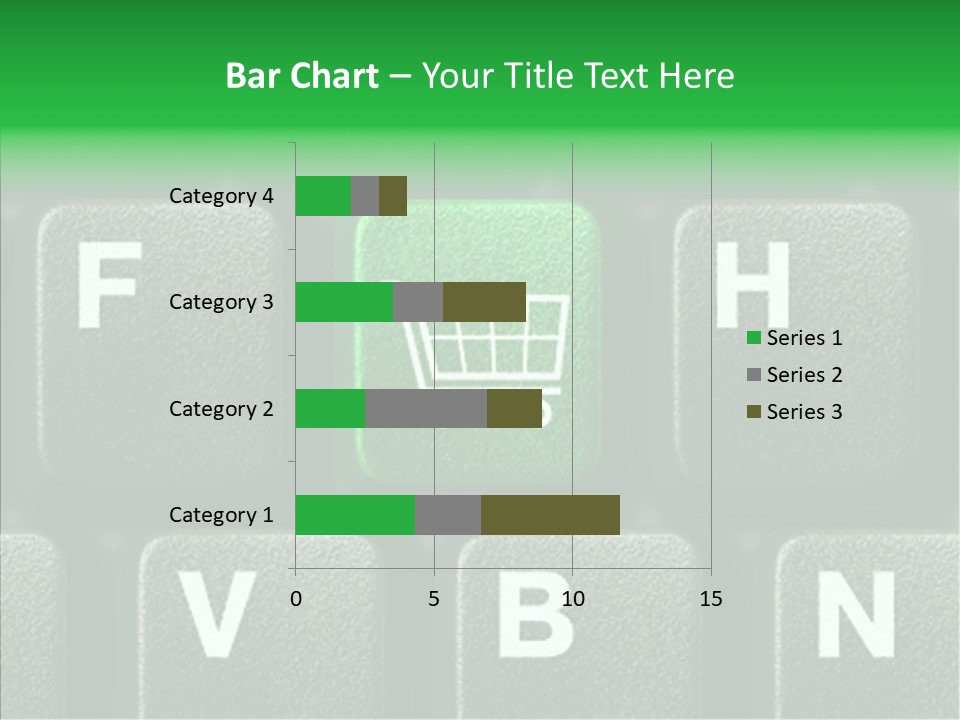 Bar Chart – Your Title Text Here

Category 4
Category 3
Category 2
Category 1

0
5
10
15

Series 1
Series 2
Series 3

F
H
V
B
N